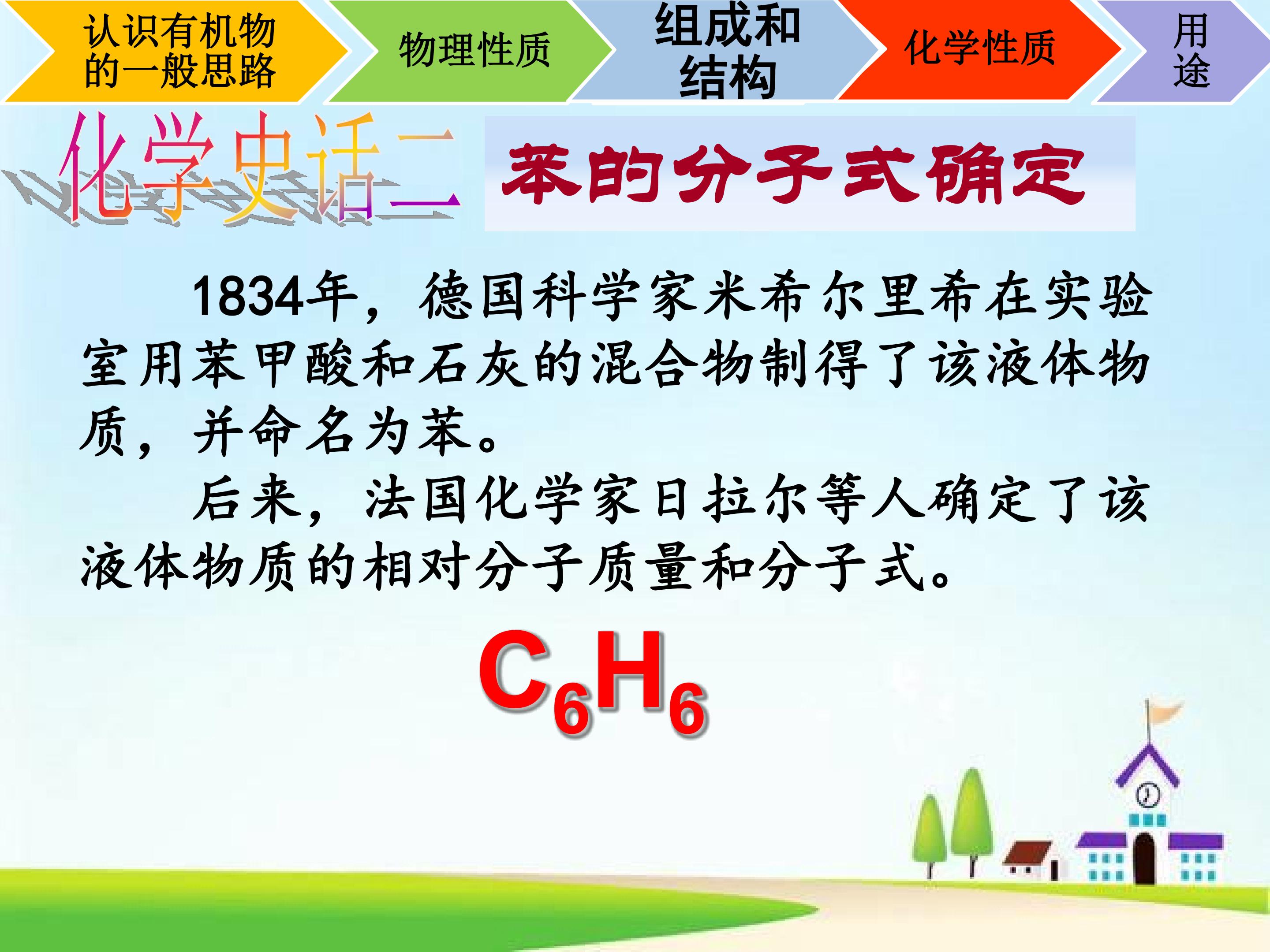 认识有机物的一般思路

物理性质

组成和结构

化学性质

用途

化学史话二

苯的分子式确定

1834年，德国科学家米希尔里希在实验室用苯甲酸和石灰的混合物制得了该液体物质，并命名为苯。

后来，法国化学家日拉尔等人确定了该液体物质的相对分子质量和分子式。

$C_6H_6$